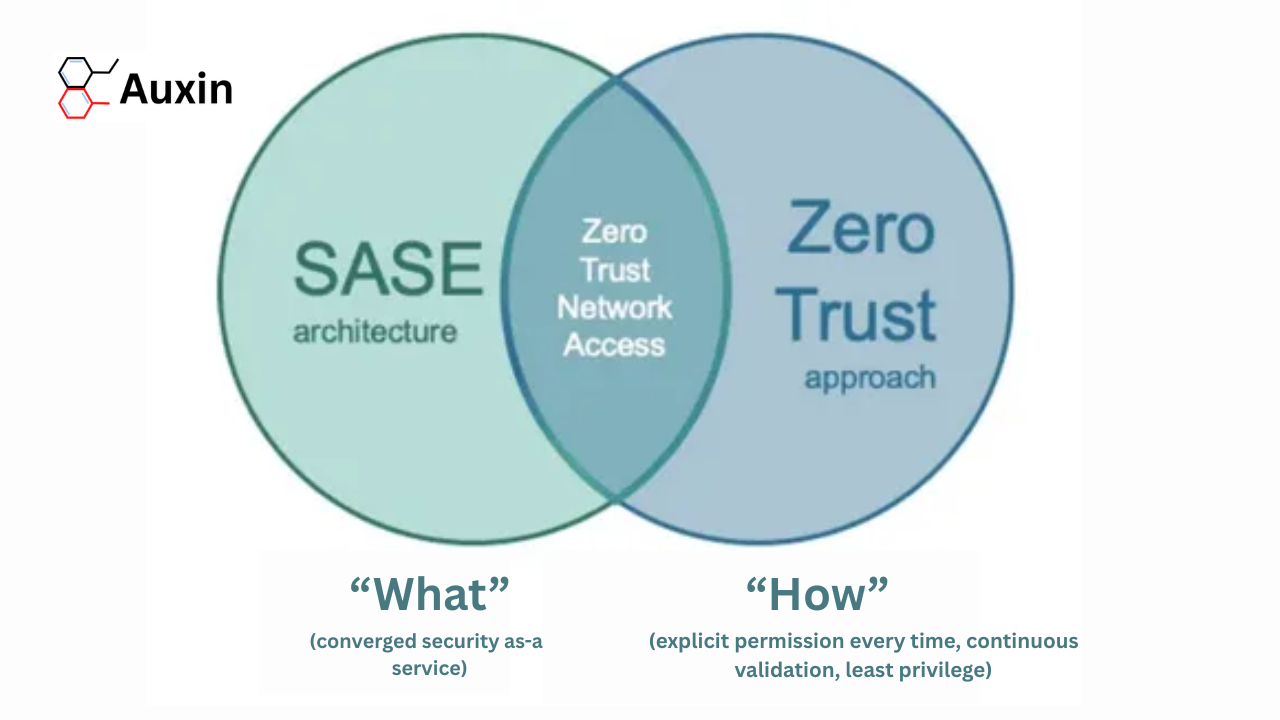 Auxin

SASE
architecture

Zero
Trust
Network
Access

Zero
Trust
approach

“What”
(converged security as-a service)

“How”
(explicit permission every time, continuous validation, least privilege)